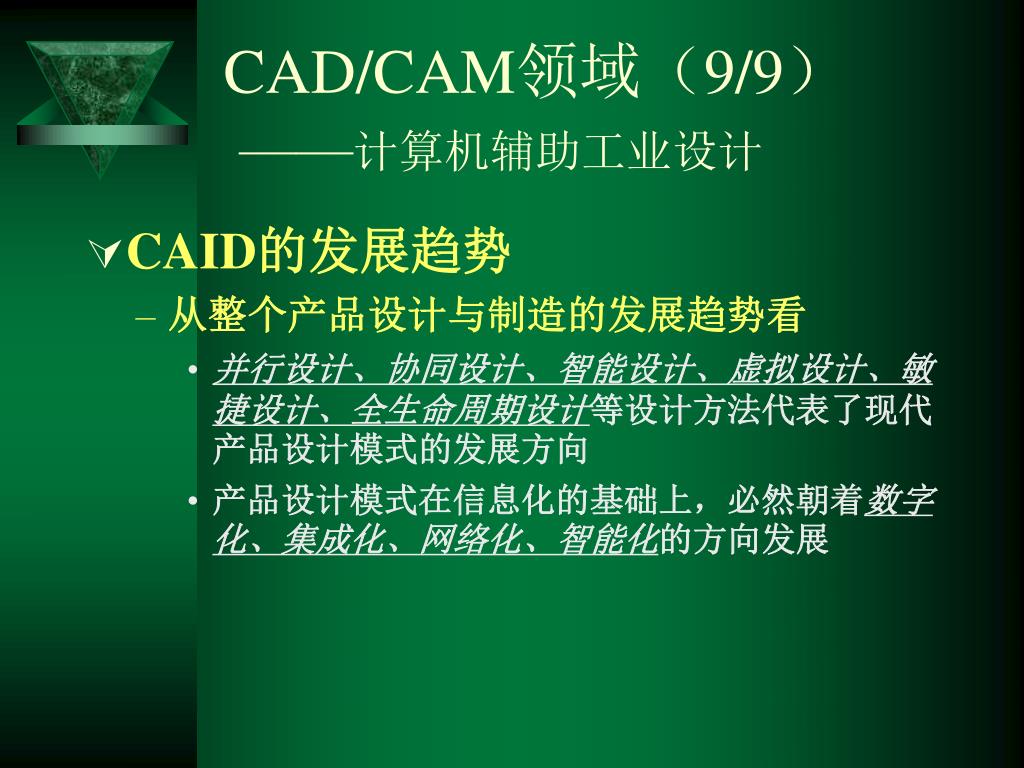 CAD/CAM领域（9/9）
———计算机辅助工业设计

CAID的发展趋势

– 从整个产品设计与制造的发展趋势看

• 并行设计、协同设计、智能设计、虚拟设计、敏捷设计、全生命周期设计等设计方法代表了现代产品设计模式的发展方向

• 产品设计模式在信息化的基础上，必然朝着数字化、集成化、网络化、智能化的方向发展